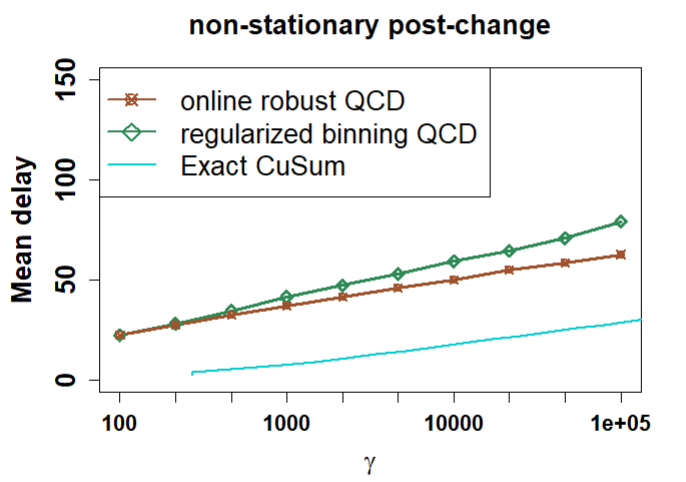 non-stationary post-change

online robust QCD
regularized binning QCD
Exact CuSum

Mean delay

0
50
100
150

100
1000
10000
1e+05

$\gamma$